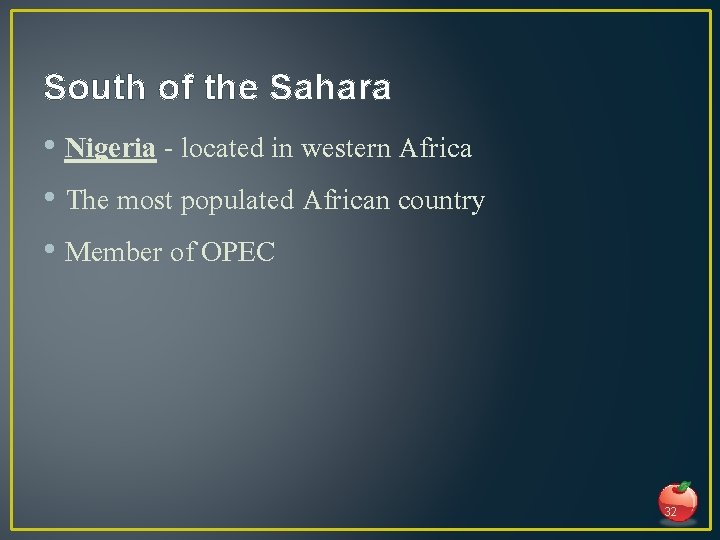 South of the Sahara

• Nigeria - located in western Africa

• The most populated African country

• Member of OPEC

32